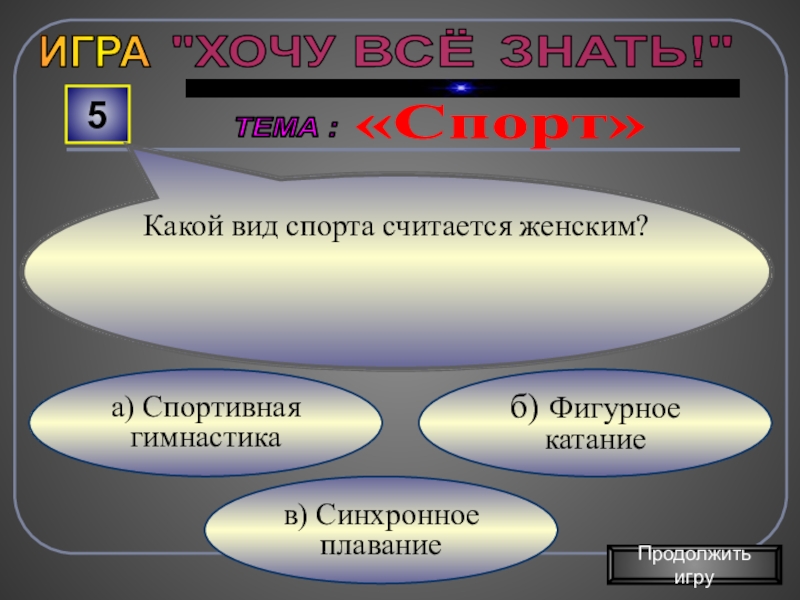 ИГРА "ХОЧУ ВСЁ ЗНАТЬ!"

5

ТЕМА : «Спорт»

Какой вид спорта считается женским?

а) Спортивная гимнастика

б) Фигурное катание

в) Синхронное плавание

Продолжить игру